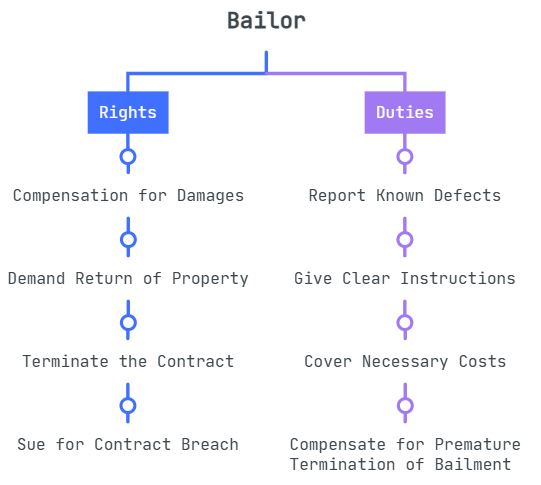 Bailor

Rights

Compensation for Damages

Demand Return of Property

Terminate the Contract

Sue for Contract Breach

Duties

Report Known Defects

Give Clear Instructions

Cover Necessary Costs

Compensate for Premature Termination of Bailment